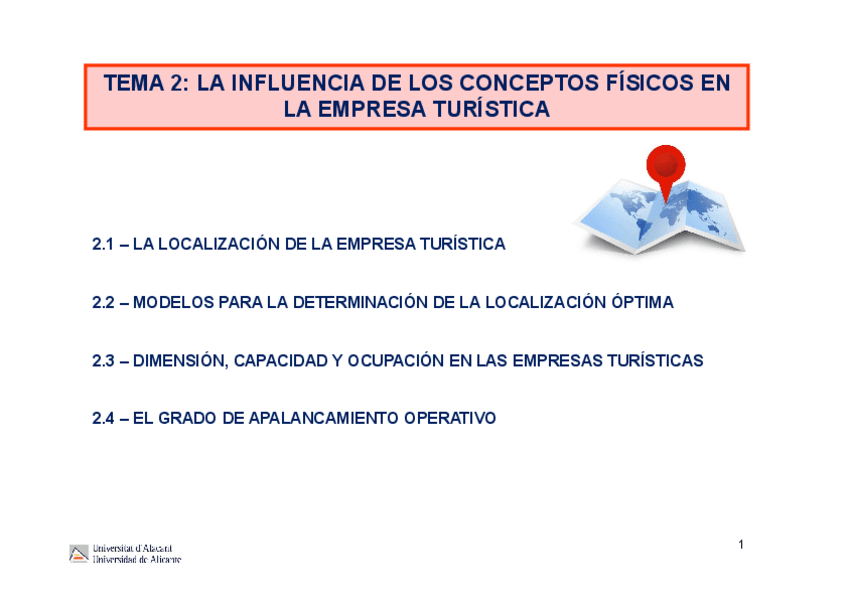 TEMA 2: LA INFLUENCIA DE LOS CONCEPTOS FÍSICOS EN LA EMPRESA TURÍSTICA

2.1 – LA LOCALIZACIÓN DE LA EMPRESA TURÍSTICA

2.2 – MODELOS PARA LA DETERMINACIÓN DE LA LOCALIZACIÓN ÓPTIMA

2.3 – DIMENSIÓN, CAPACIDAD Y OCUPACIÓN EN LAS EMPRESAS TURÍSTICAS

2.4 – EL GRADO DE APALANCAMIENTO OPERATIVO

Universitat d'Alacant
Universidad de Alicante

1